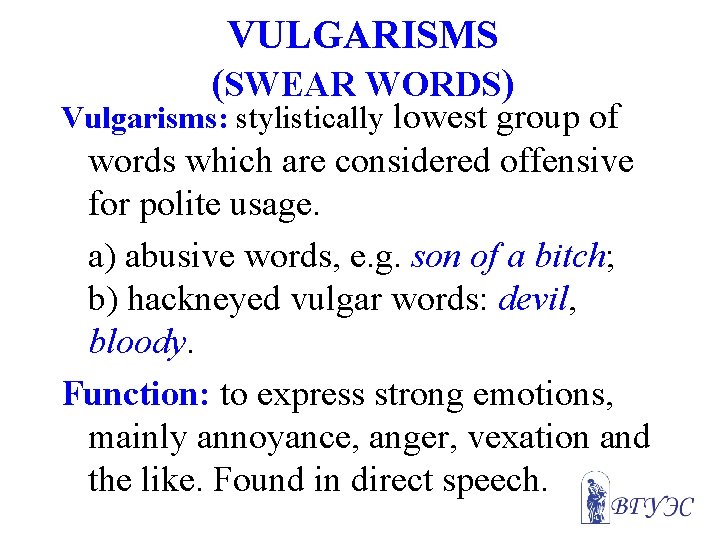 VULGARISMS
(SWEAR WORDS)

Vulgarisms: stylistically lowest group of words which are considered offensive for polite usage.

a) abusive words, e.g. son of a bitch;
b) hackneyed vulgar words: devil, bloody.

Function: to express strong emotions, mainly annoyance, anger, vexation and the like. Found in direct speech.

ВГУЭС